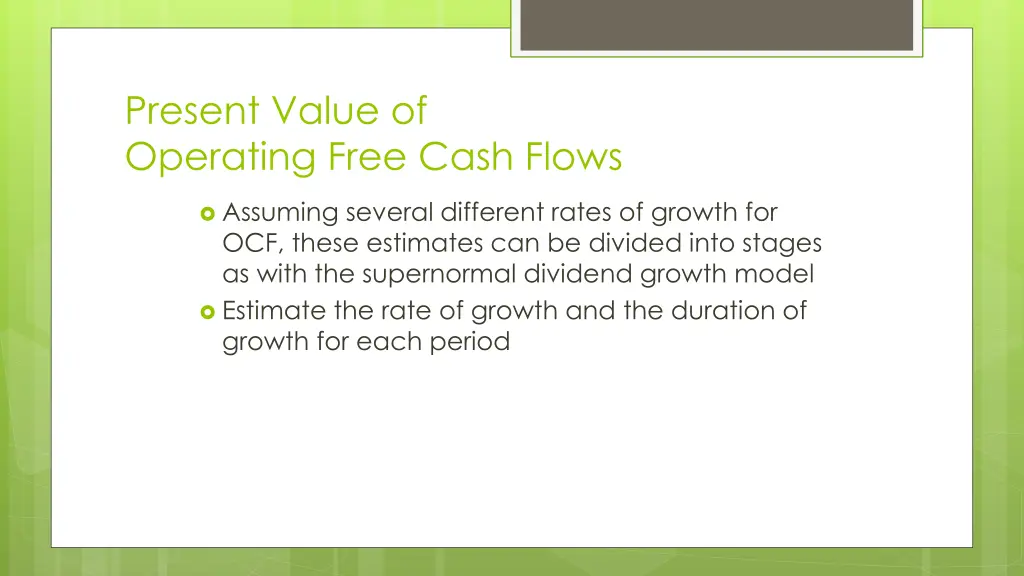 Present Value of
Operating Free Cash Flows

Assuming several different rates of growth for OCF, these estimates can be divided into stages as with the supernormal dividend growth model

Estimate the rate of growth and the duration of growth for each period